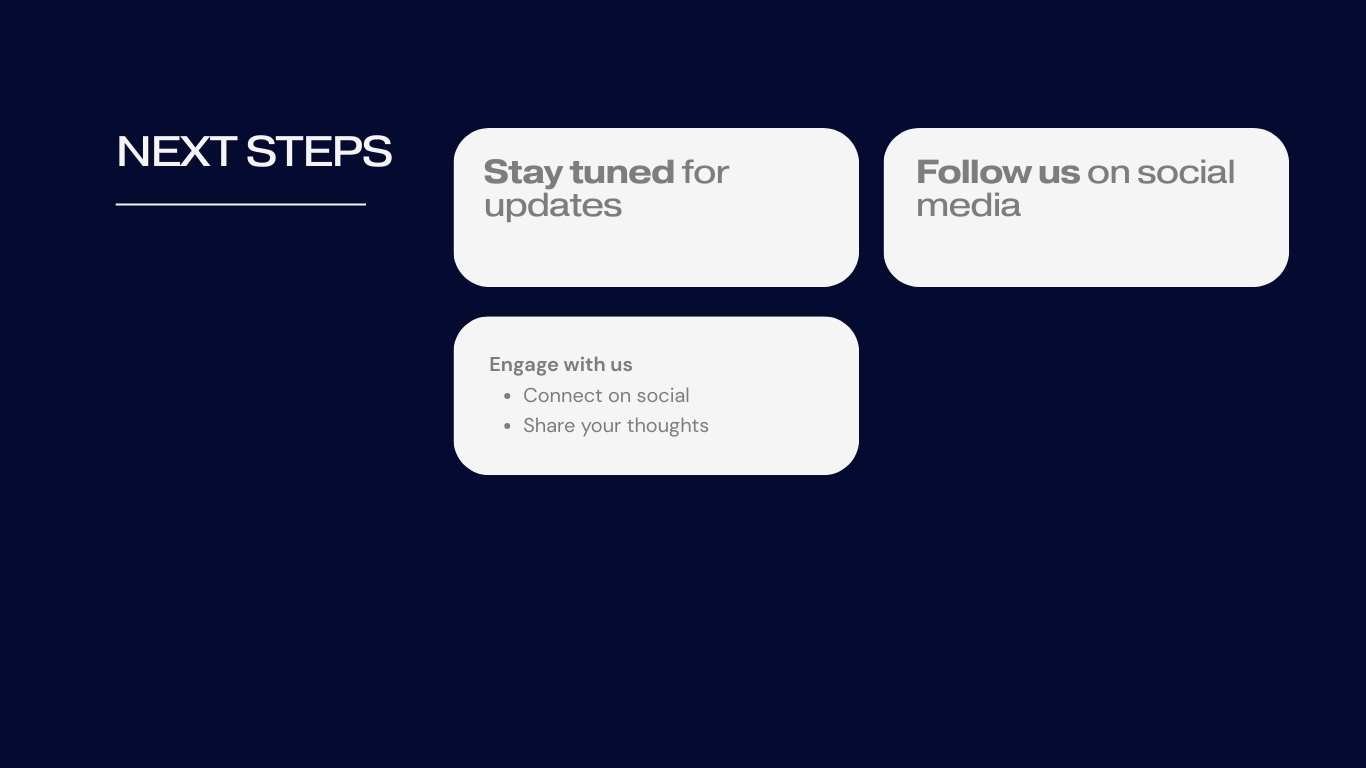 NEXT STEPS

Stay tuned for updates

Follow us on social media

Engage with us
- Connect on social
- Share your thoughts